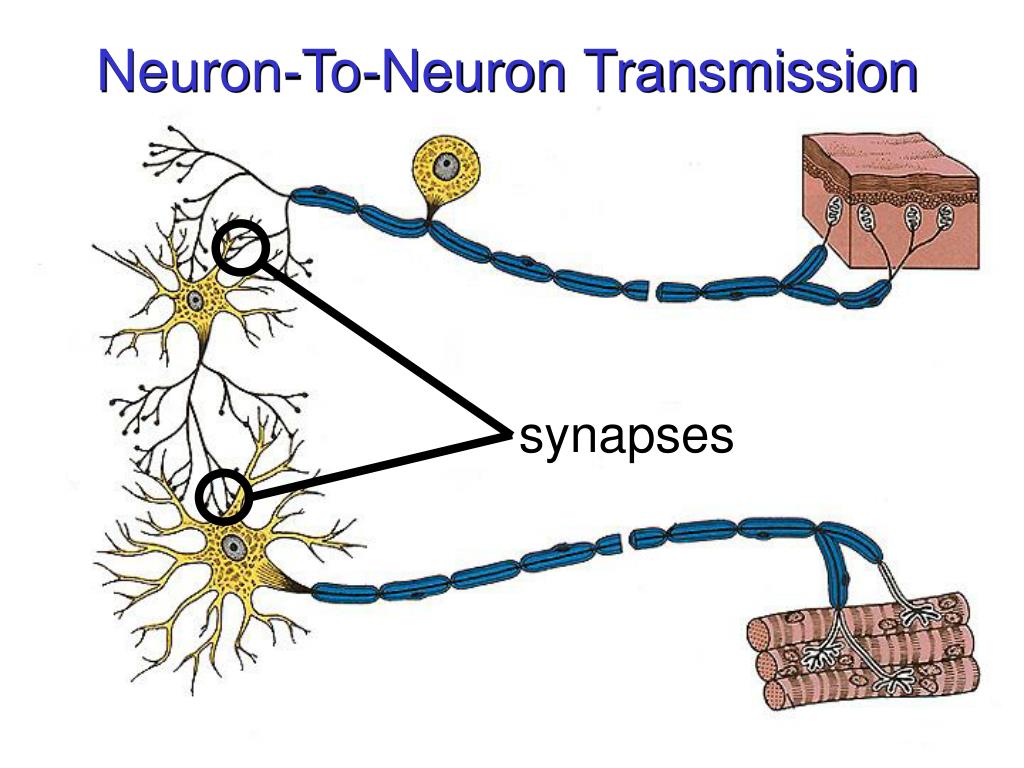 Neuron-To-Neuron Transmission

synapses